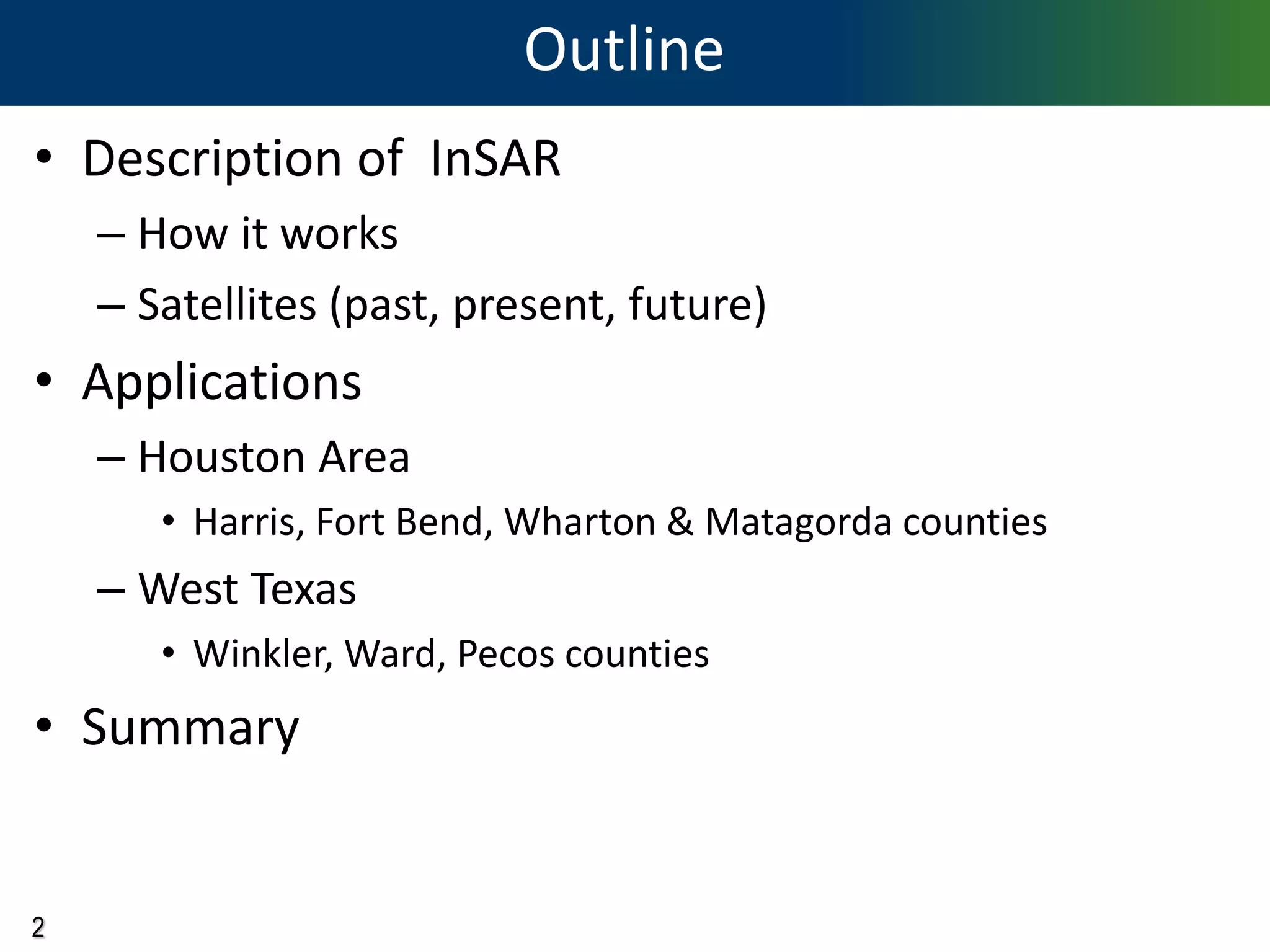 Outline

• Description of InSAR
– How it works
– Satellites (past, present, future)
• Applications
– Houston Area
• Harris, Fort Bend, Wharton & Matagorda counties
– West Texas
• Winkler, Ward, Pecos counties
• Summary

2